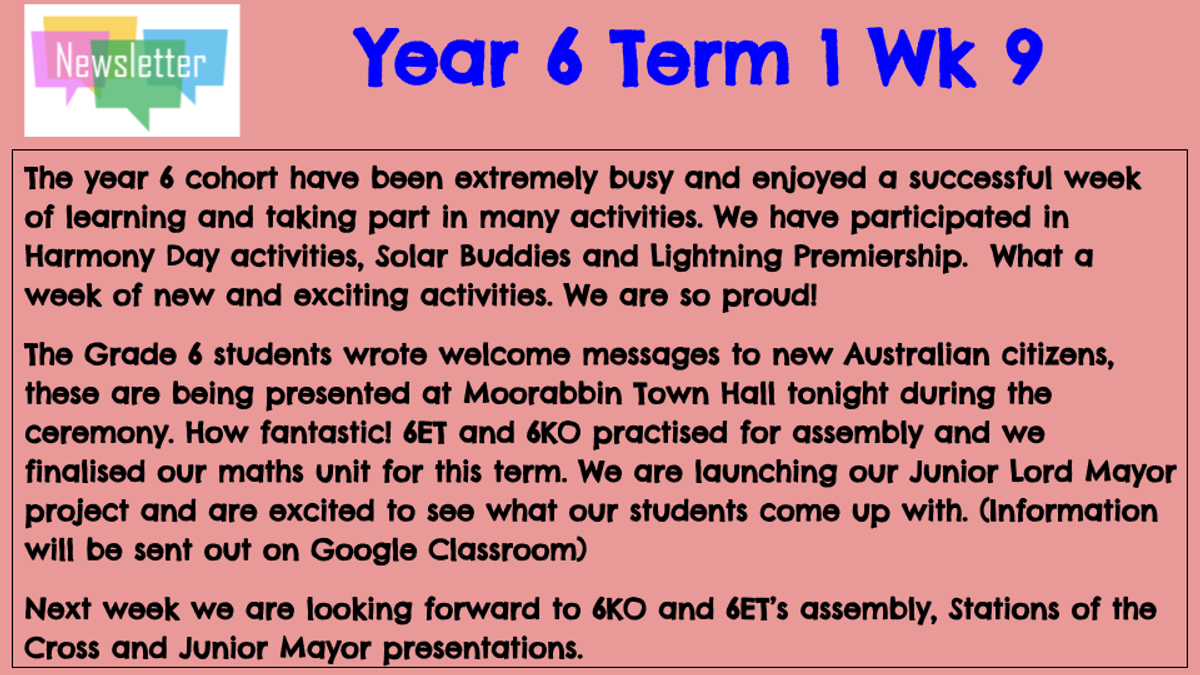 Newsletter

Year 6 Term 1 Wk 9

The year 6 cohort have been extremely busy and enjoyed a successful week of learning and taking part in many activities. We have participated in Harmony Day activities, Solar Buddies and Lightning Premiership. What a week of new and exciting activities. We are so proud!

The Grade 6 students wrote welcome messages to new Australian citizens, these are being presented at Moorabbin Town Hall tonight during the ceremony. How fantastic! 6ET and 6KO practised for assembly and we finalised our maths unit for this term. We are launching our Junior Lord Mayor project and are excited to see what our students come up with. (Information will be sent out on Google Classroom)

Next week we are looking forward to 6KO and 6ET's assembly, Stations of the Cross and Junior Mayor presentations.